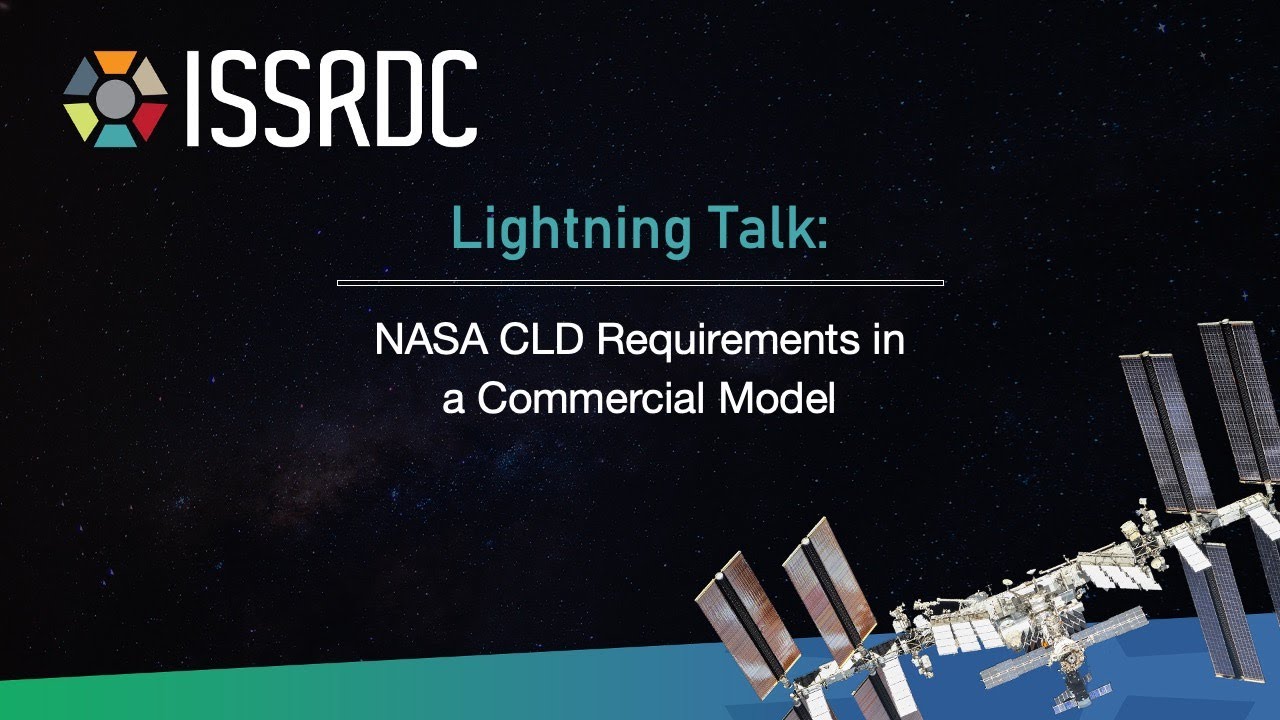 ISSRDC

Lightning Talk:

NASA CLD Requirements in a Commercial Model